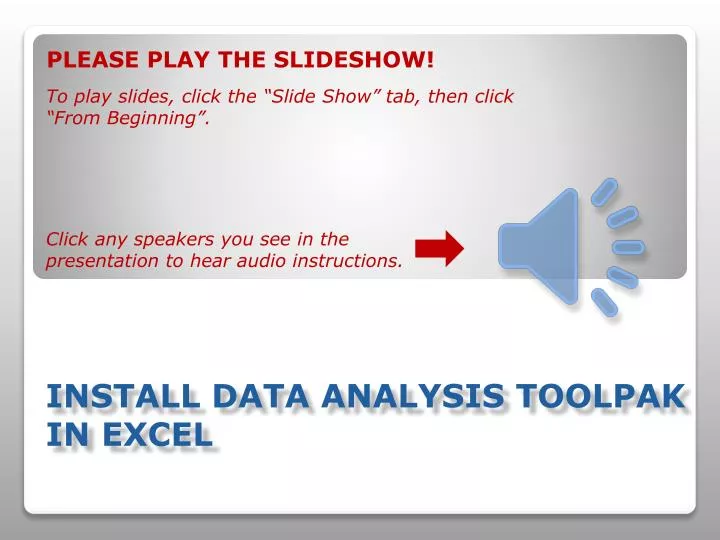 PLEASE PLAY THE SLIDESHOW!

To play slides, click the “Slide Show” tab, then click “From Beginning”.

Click any speakers you see in the presentation to hear audio instructions.

INSTALL DATA ANALYSIS TOOLPAK IN EXCEL